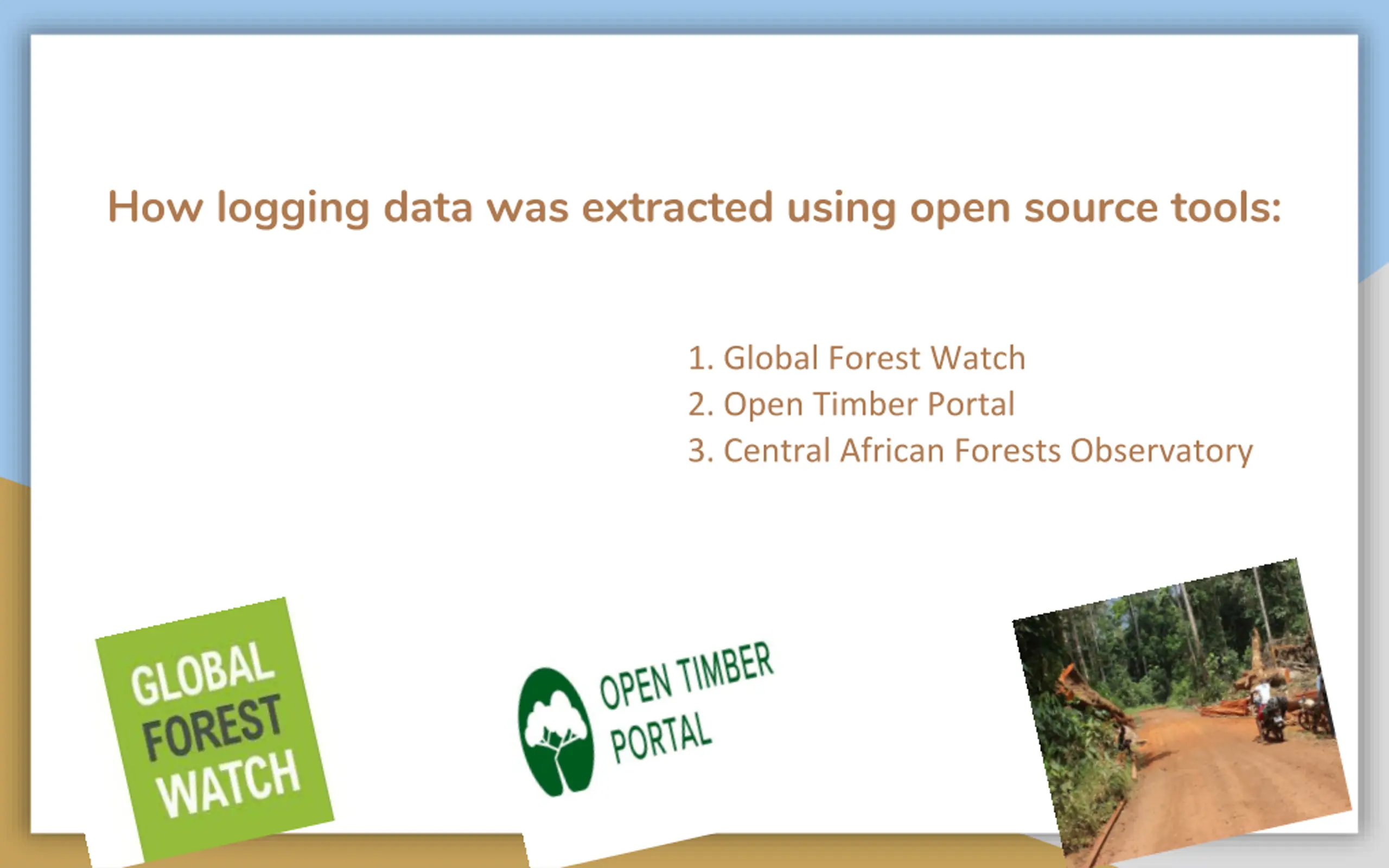 How logging data was extracted using open source tools:

1. Global Forest Watch
2. Open Timber Portal
3. Central African Forests Observatory

GLOBAL FOREST WATCH

OPEN TIMBER PORTAL